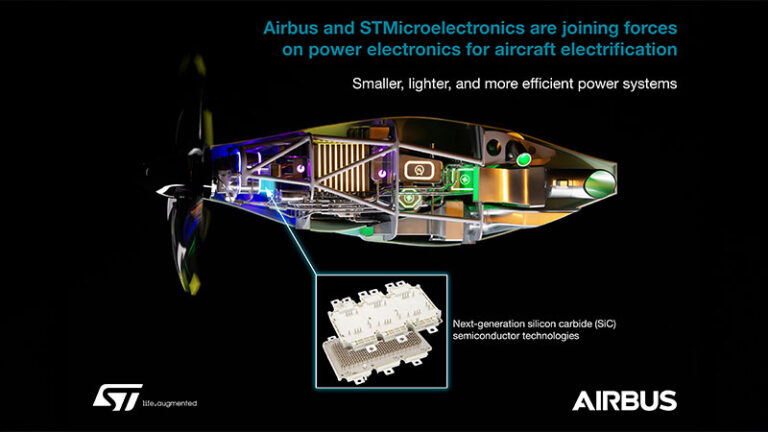 Airbus and STMicroelectronics are joining forces on power electronics for aircraft electrification

Smaller, lighter, and more efficient power systems

Next-generation silicon carbide (SiC) semiconductor technologies

ST life.augmented

AIRBUS